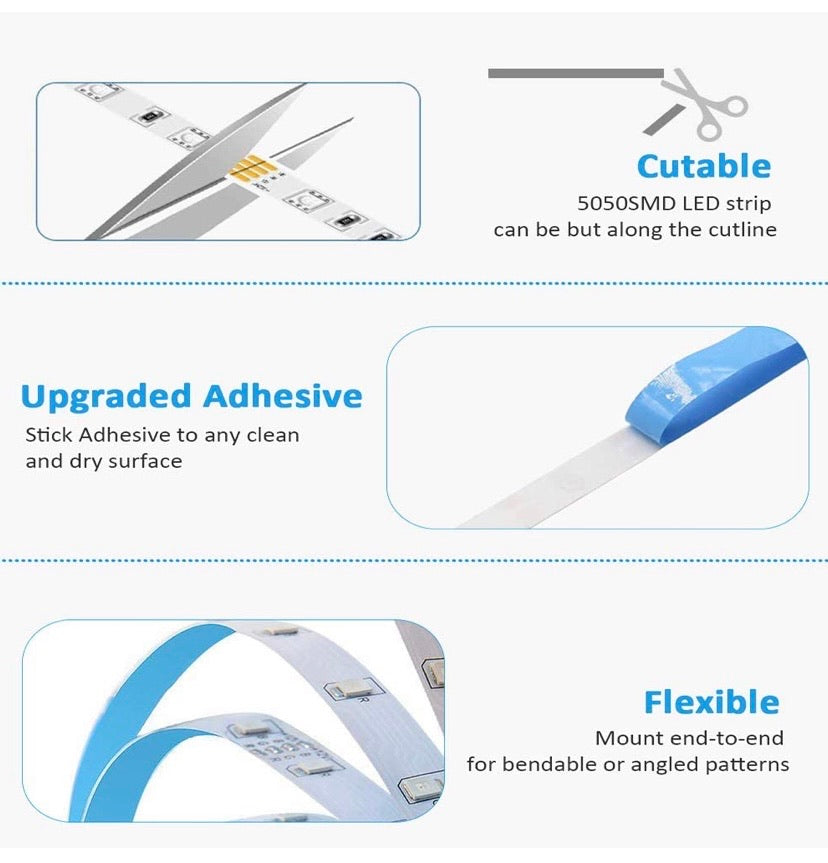 Cutable
5050SMD LED strip
can be but along the cutline

Upgraded Adhesive
Stick Adhesive to any clean and dry surface

Flexible
Mount end-to-end
for bendable or angled patterns